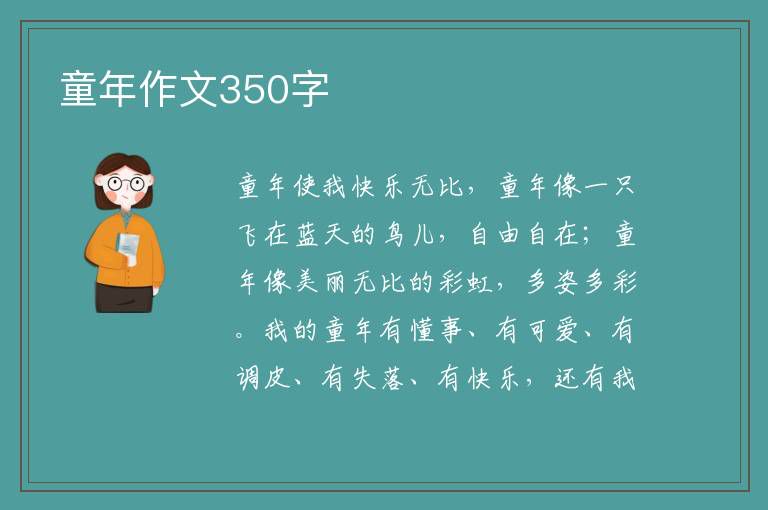 童年作文350字

童年使我快乐无比，童年像一只飞在蓝天的鸟儿，自由自在；童年像美丽无比的彩虹，多姿多彩。我的童年有懂事、有可爱、有调皮、有失落、有快乐，还有我